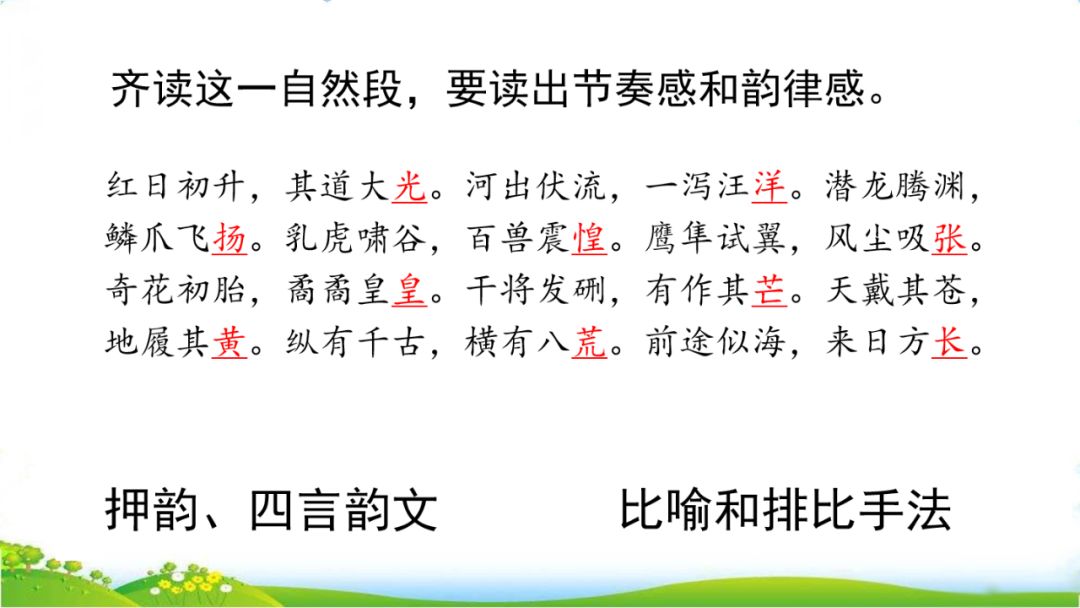 齐读这一自然段，要读出节奏感和韵律感。

红日初升，其道大光。河出伏流，一泻汪洋。潜龙腾渊，鳞爪飞扬。乳虎啸谷，百兽震惶。鹰隼试翼，风尘吸张。奇花初胎，矞矞皇皇。干将发硎，有作其芒。天戴其苍，地履其黄。纵有千古，横有八荒。前途似海，来日方长。

押韵、四言韵文　　比喻和排比手法